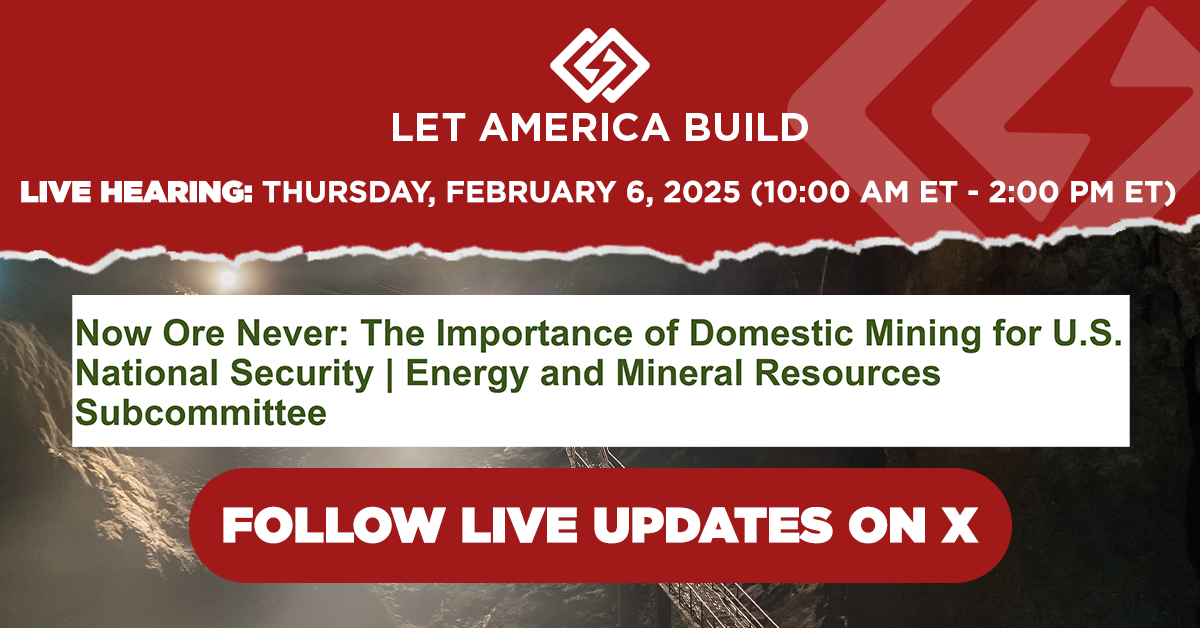 LET AMERICA BUILD

LIVE HEARING: THURSDAY, FEBRUARY 6, 2025 (10:00 AM ET - 2:00 PM ET)

Now Ore Never: The Importance of Domestic Mining for U.S. National Security | Energy and Mineral Resources Subcommittee

FOLLOW LIVE UPDATES ON X